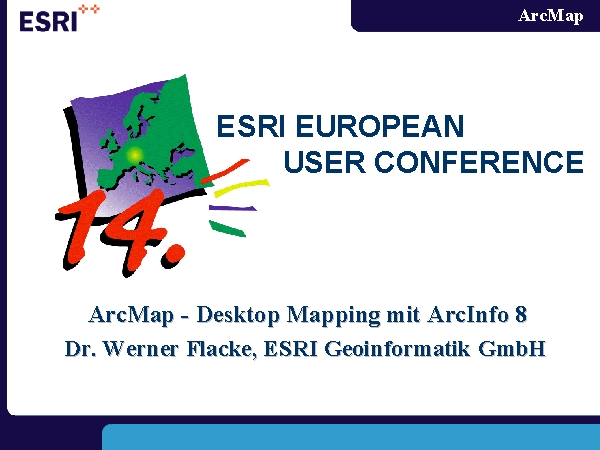 ESRI

ArcMap

14.

ESRI EUROPEAN USER CONFERENCE

ArcMap - Desktop Mapping mit ArcInfo 8

Dr. Werner Flacke, ESRI Geoinformatik GmbH